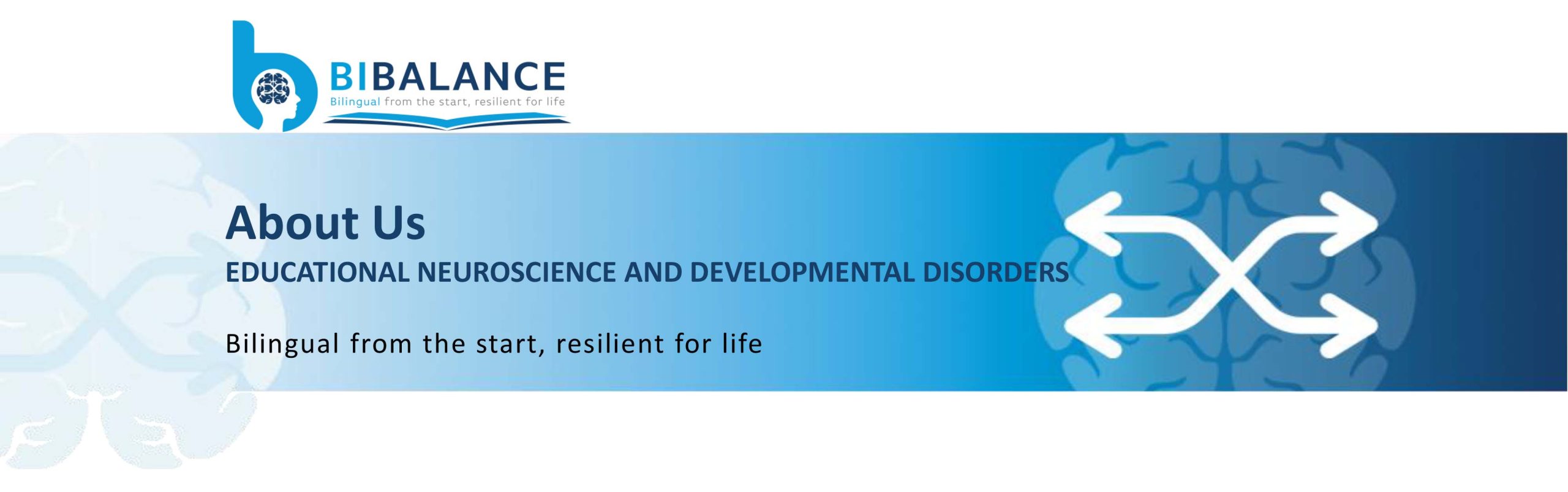 BIBALANCE
Bilingual from the start, resilient for life

About Us
EDUCATIONAL NEUROSCIENCE AND DEVELOPMENTAL DISORDERS

Bilingual from the start, resilient for life